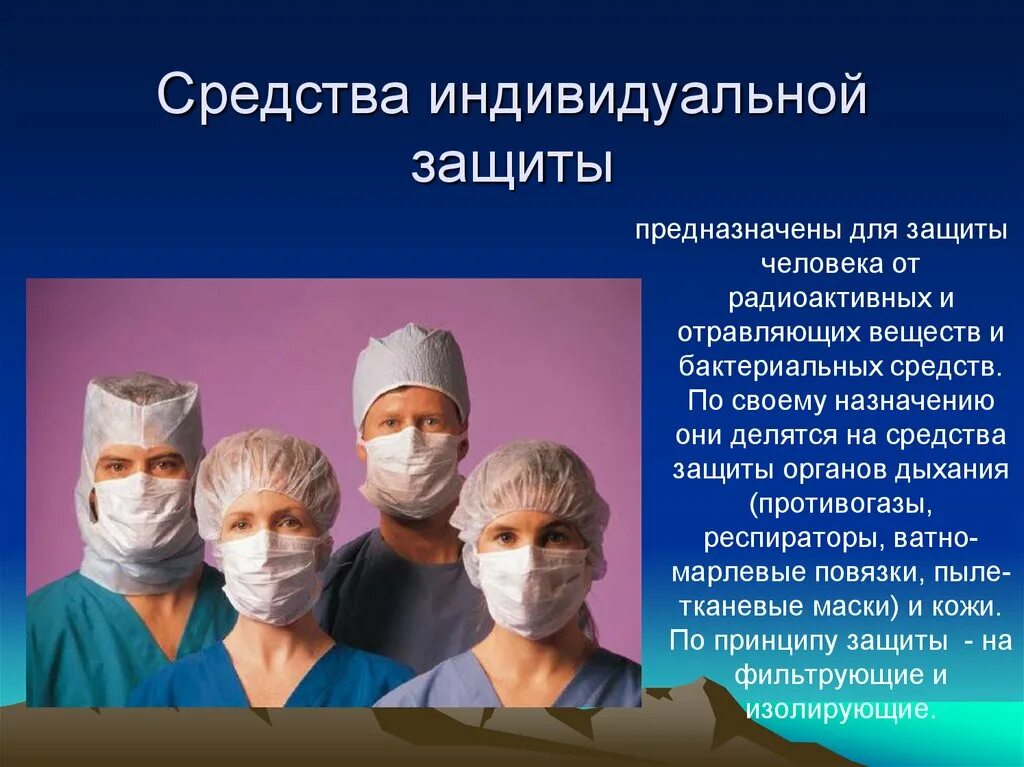 Средства индивидуальной защиты

предназначены для защиты человека от радиоактивных и отравляющих веществ и бактериальных средств. По своему назначению они делятся на средства защиты органов дыхания (противогазы, респираторы, ватно-марлевые повязки, пыле-тканевые маски) и кожи. По принципу защиты - на фильтрующие и изолирующие.